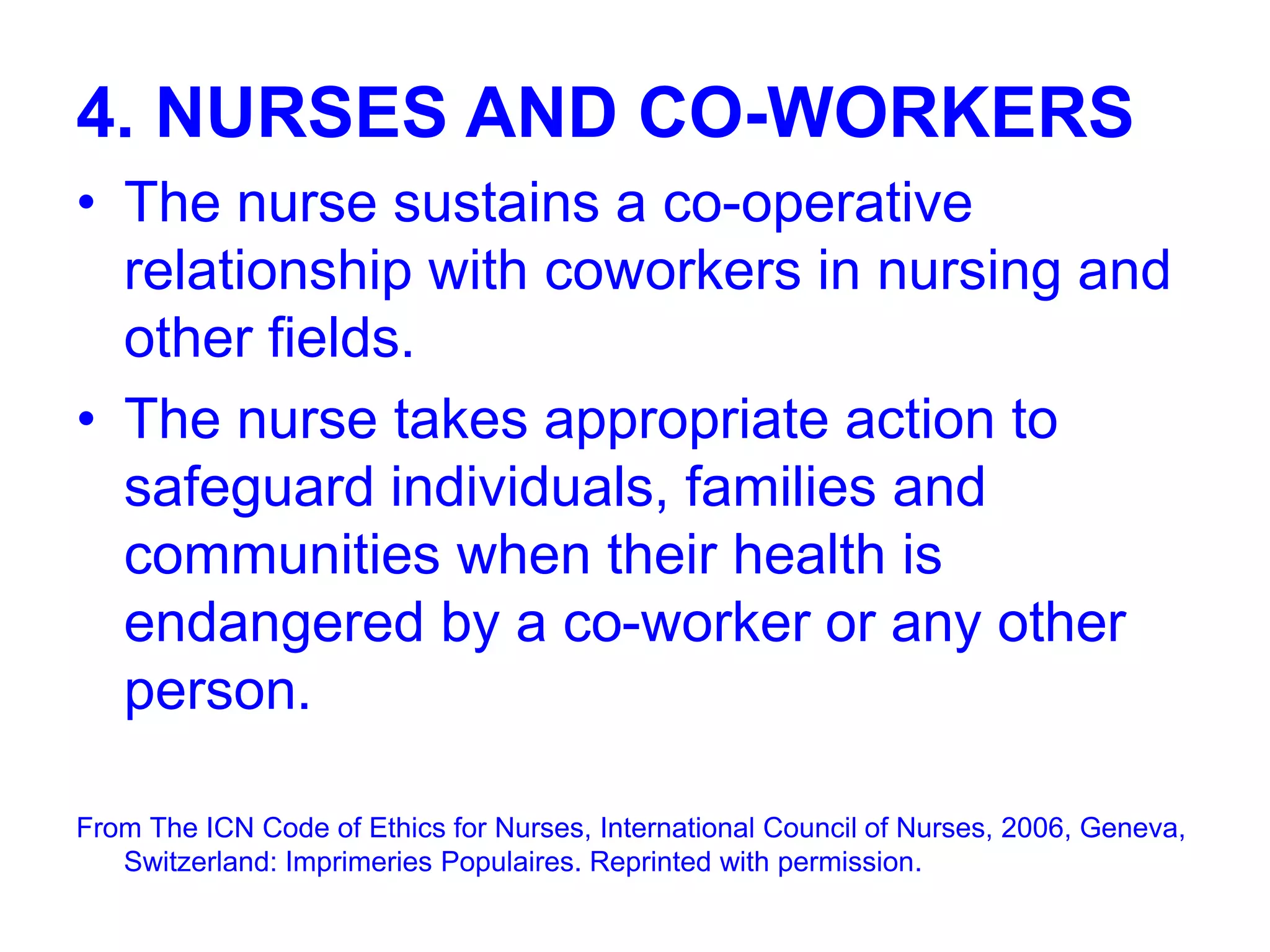 4. NURSES AND CO-WORKERS

• The nurse sustains a co-operative relationship with coworkers in nursing and other fields.

• The nurse takes appropriate action to safeguard individuals, families and communities when their health is endangered by a co-worker or any other person.

From The ICN Code of Ethics for Nurses, International Council of Nurses, 2006, Geneva, Switzerland: Imprimeries Populaires. Reprinted with permission.